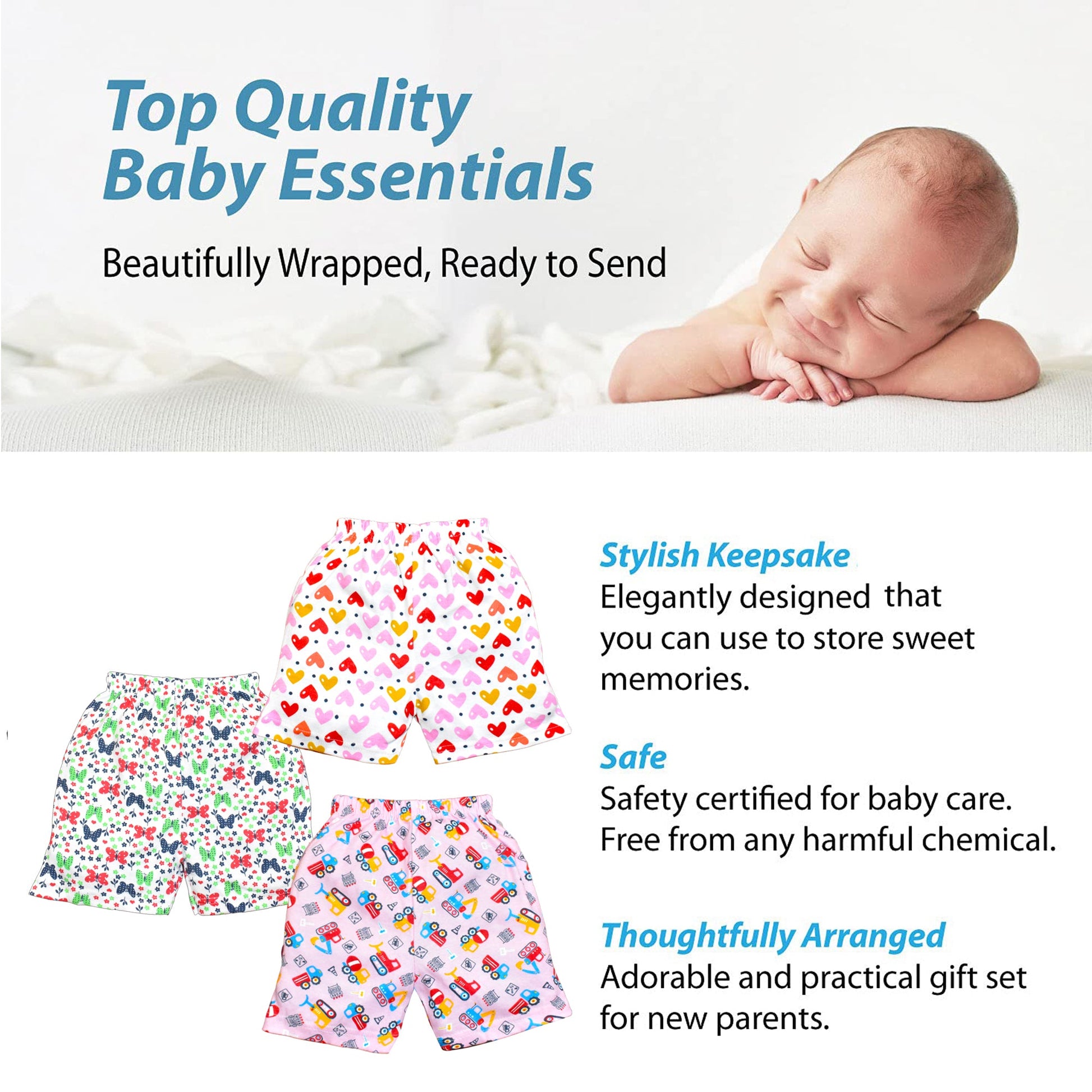 Top Quality
Baby Essentials

Beautifully Wrapped, Ready to Send

Stylish Keepsake
Elegantly designed that you can use to store sweet memories.

Safe
Safety certified for baby care. Free from any harmful chemical.

Thoughtfully Arranged
Adorable and practical gift set for new parents.